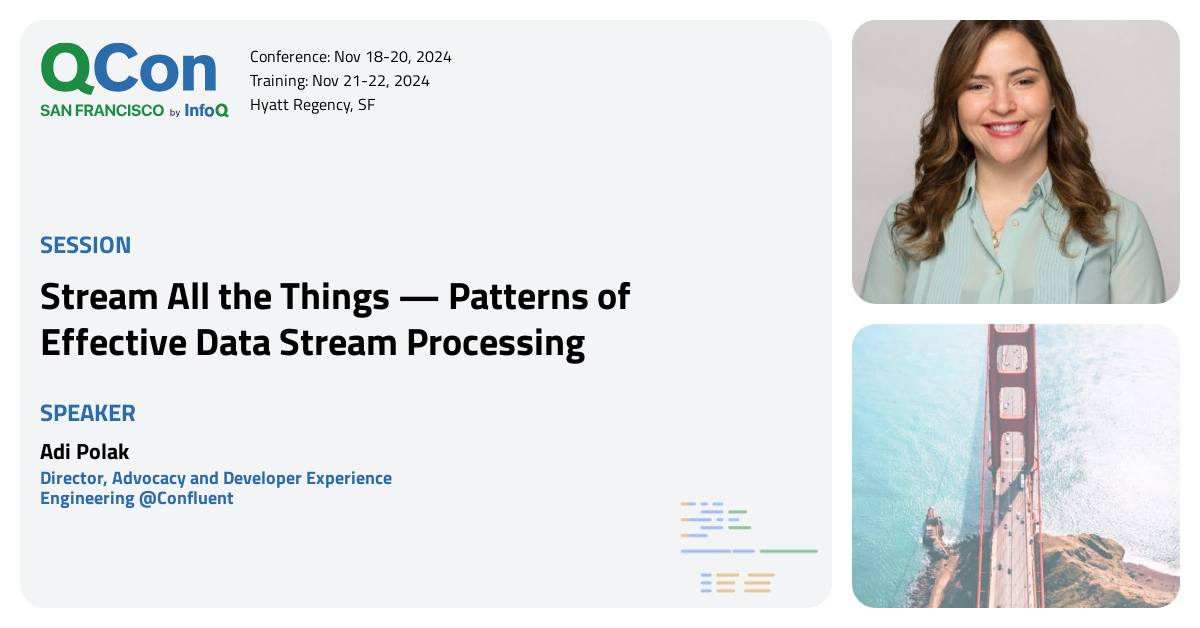 QCon
SAN FRANCISCO by InfoQ

Conference: Nov 18-20, 2024
Training: Nov 21-22, 2024
Hyatt Regency, SF

SESSION

Stream All the Things — Patterns of Effective Data Stream Processing

SPEAKER

Adi Polak

Director, Advocacy and Developer Experience Engineering @Confluent